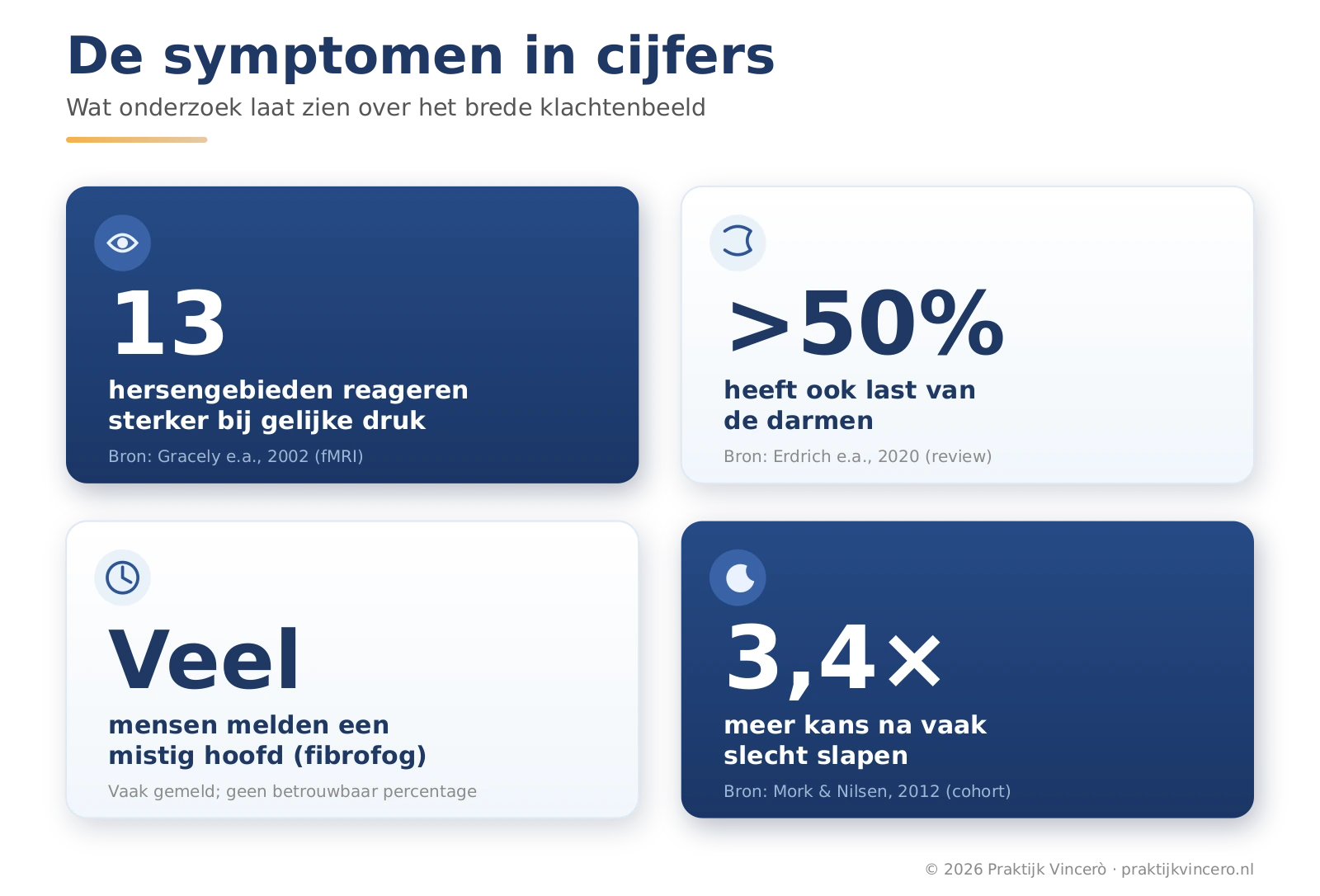 De symptomen in cijfers

Wat onderzoek laat zien over het brede klachtenbeeld

13

hersengebieden reageren sterker bij gelijke druk

Bron: Gracely e.a., 2002 (fMRI)

>50%

heeft ook last van de darmen

Bron: Erdrich e.a., 2020 (review)

Veel

mensen melden een mistig hoofd (fibrofog)

Vaak gemeld; geen betrouwbaar percentage

3,4×

meer kans na vaak slecht slapen

Bron: Mork & Nilsen, 2012 (cohort)

© 2026 Praktijk Vincerò · praktijkvincero.nl